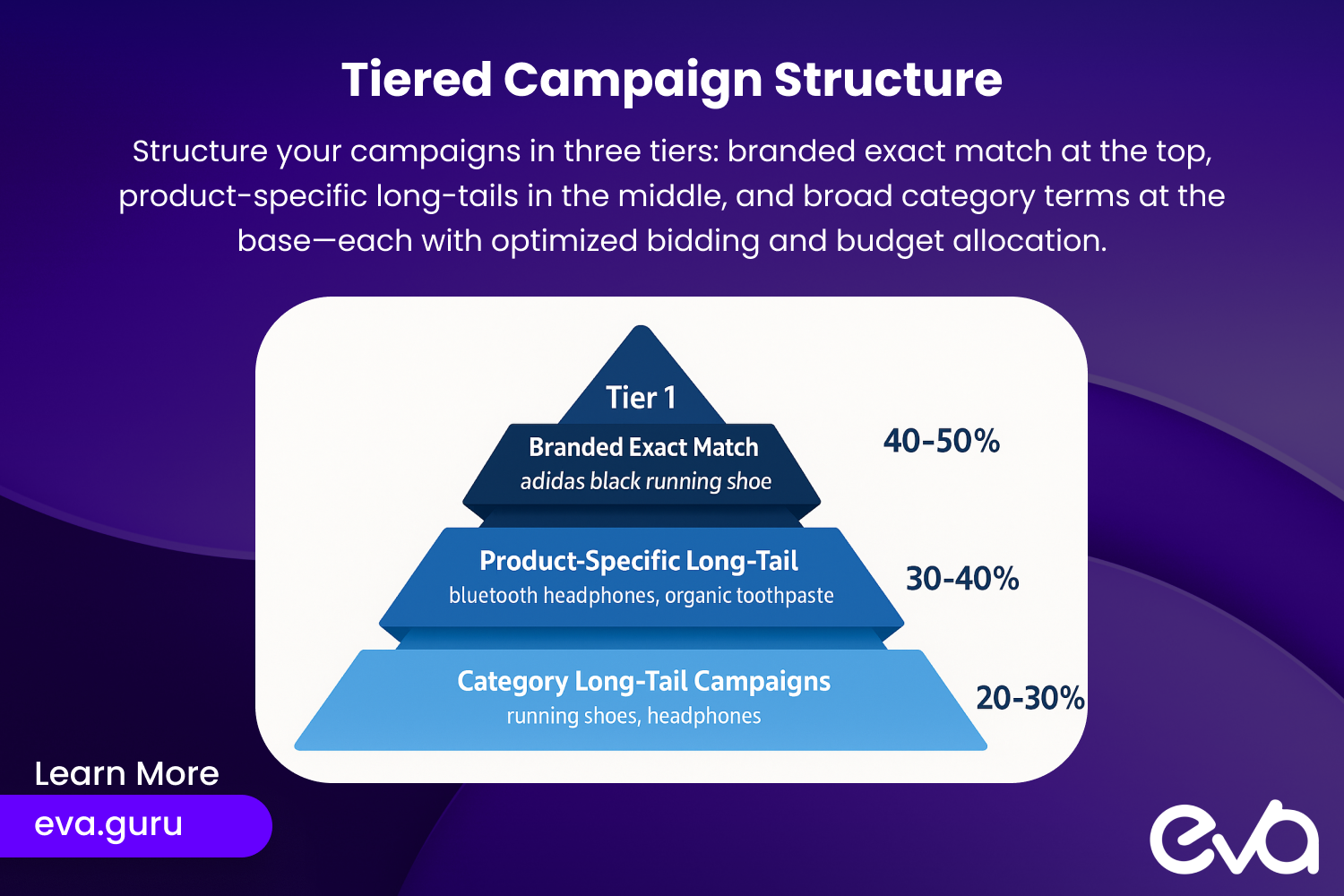 Tiered Campaign Structure

Structure your campaigns in three tiers: branded exact match at the top, product-specific long-tails in the middle, and broad category terms at the base—each with optimized bidding and budget allocation.

Tier 1

Branded Exact Match
adidas black running shoe

40-50%

Product-Specific Long-Tail
bluetooth headphones, organic toothpaste

30-40%

Category Long-Tail Campaigns
running shoes, headphones

20-30%

Learn More
eva.guru

eva